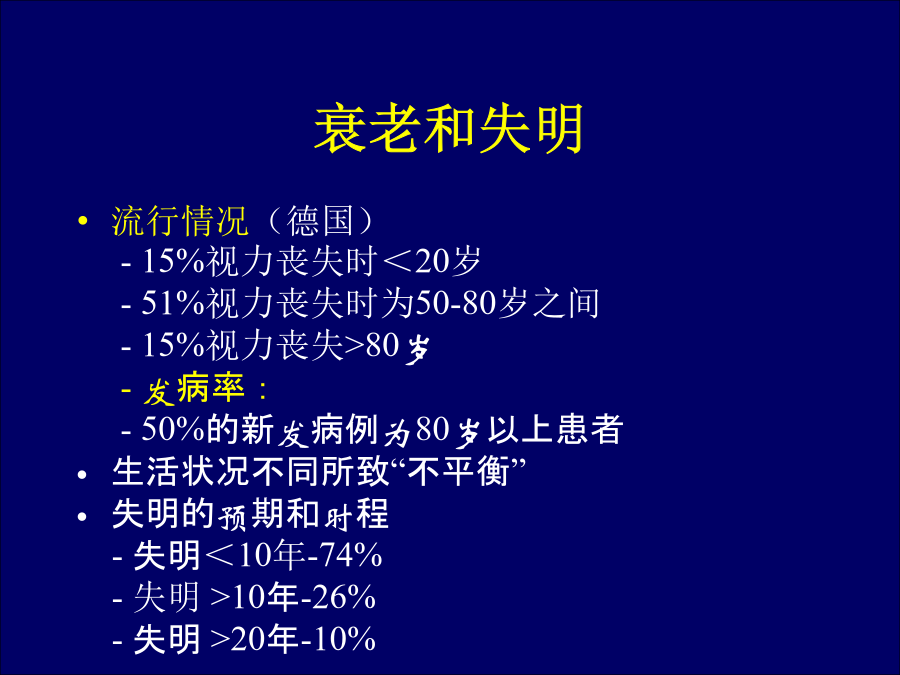 衰老和失明

• 流行情况（德国）
- 15%视力丧失时＜20岁
- 51%视力丧失时为50-80岁之间
- 15%视力丧失>80岁
- 发病率：
- 50%的新发病例为80岁以上患者
• 生活状况不同所致“不平衡”
• 失明的预期和时程
- 失明＜10年-74%
- 失明 >10年-26%
- 失明 >20年-10%